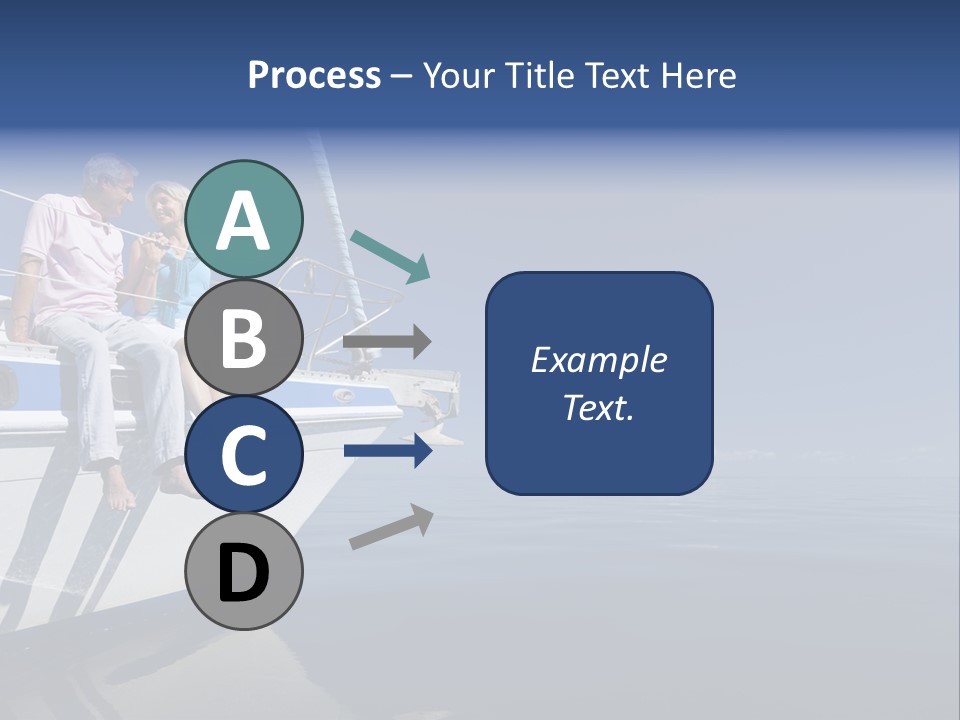 Process – Your Title Text Here

A

B

C

D

Example Text.